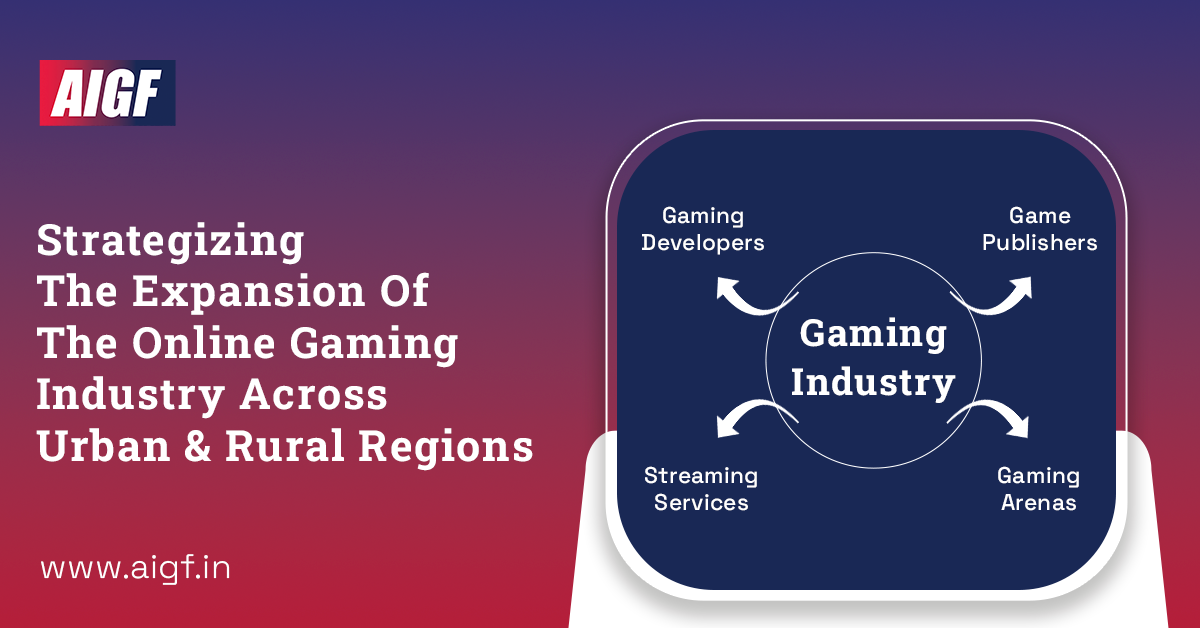 AIGF

Strategizing The Expansion Of The Online Gaming Industry Across Urban & Rural Regions

www.aigf.in

Gaming Developers

Game Publishers

Gaming Industry

Streaming Services

Gaming Arenas